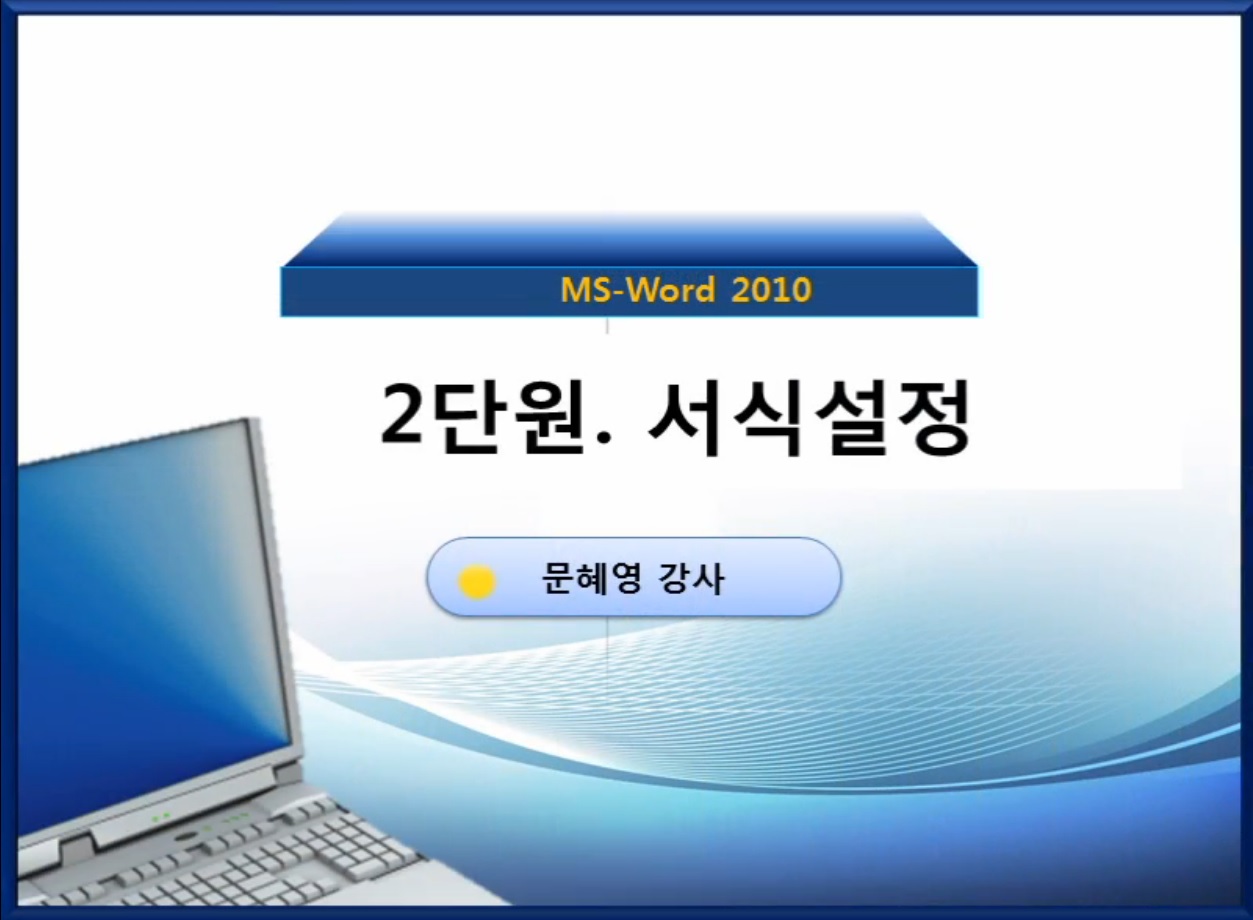 MS-Word 2010

2단원. 서식설정

문혜영 강사